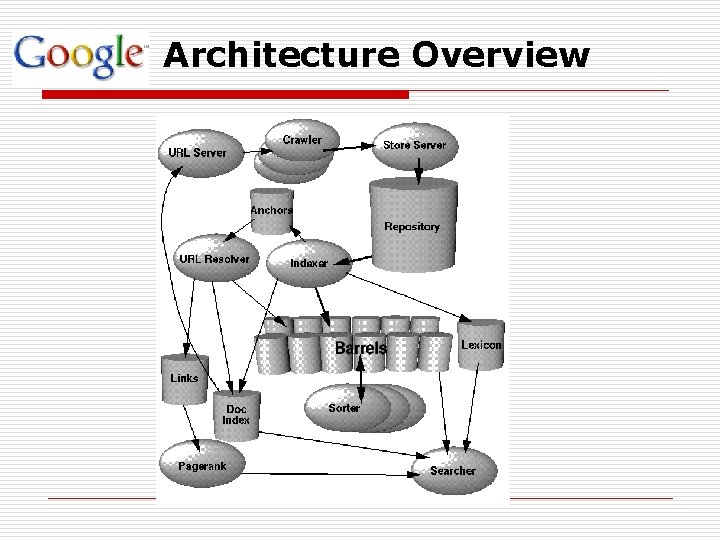 Google Architecture Overview

URL Server
Crawler
Store Server
Anchors
Repository
URL Resolver
Indexer
Barrels
Lexicon
Links
Doc Index
Sorter
Pagerank
Searcher